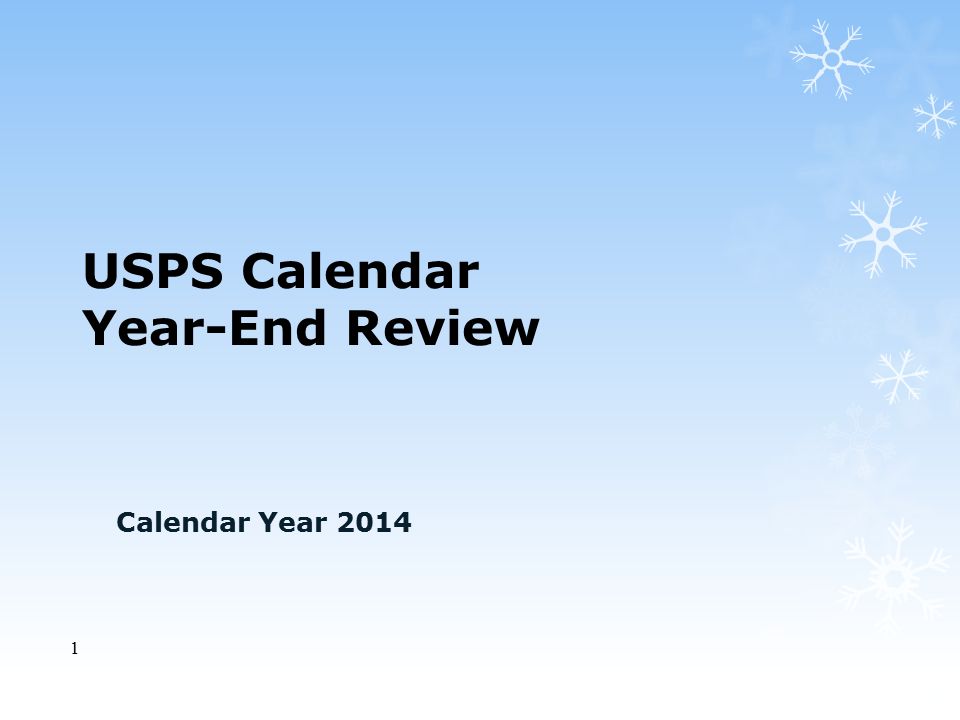 USPS Calendar
Year-End Review

Calendar Year 2014

1